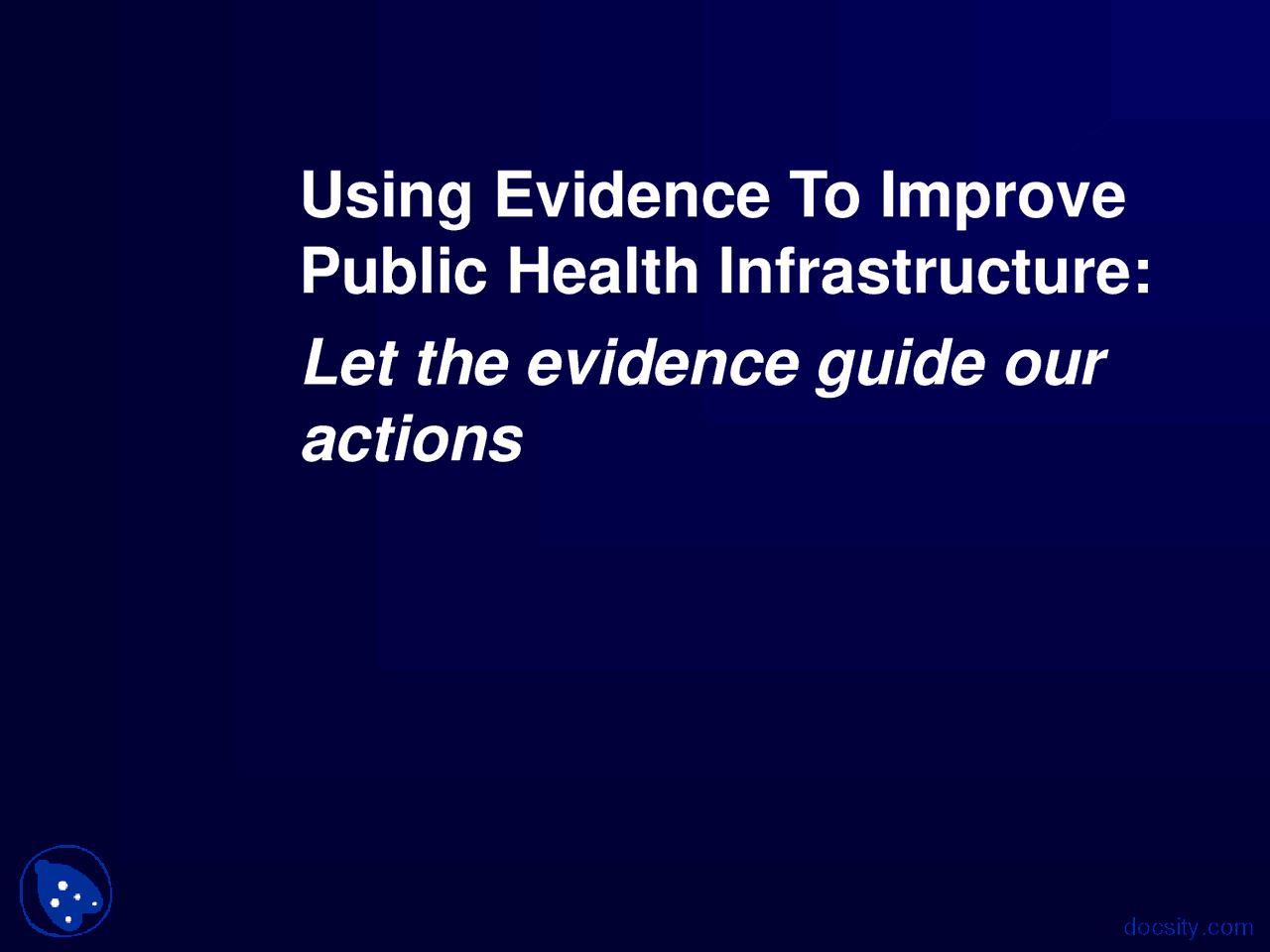 Using Evidence To Improve Public Health Infrastructure:

Let the evidence guide our actions

docsity.com